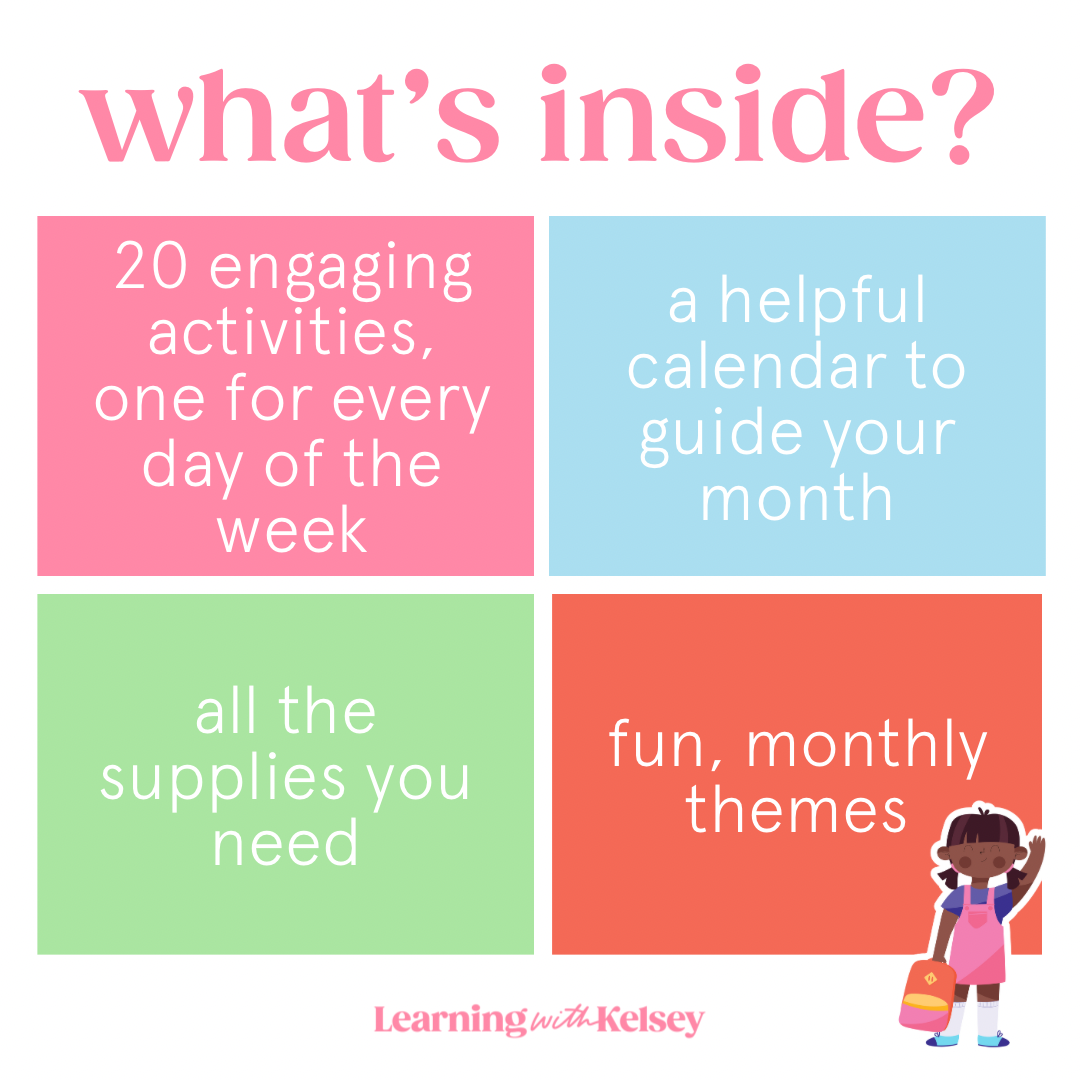 what's inside?

20 engaging activities, one for every day of the week

a helpful calendar to guide your month

all the supplies you need

fun, monthly themes

Learning with Kelsey